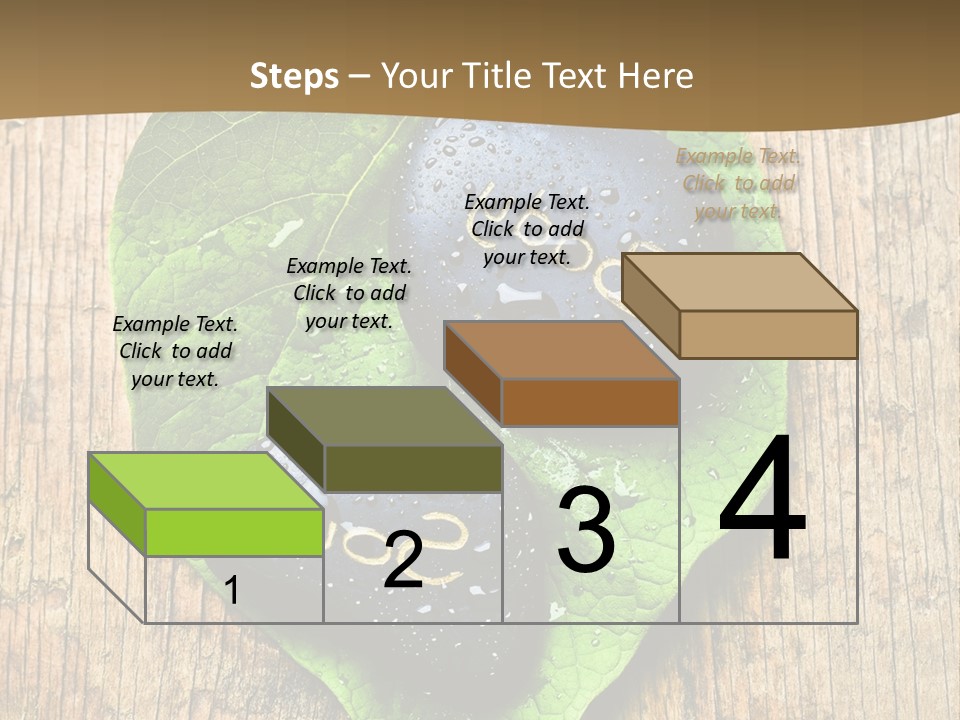 Steps – Your Title Text Here

Example Text. Click to add your text.

Example Text. Click to add your text.

Example Text. Click to add your text.

Example Text. Click to add your text.

1

2

3

4